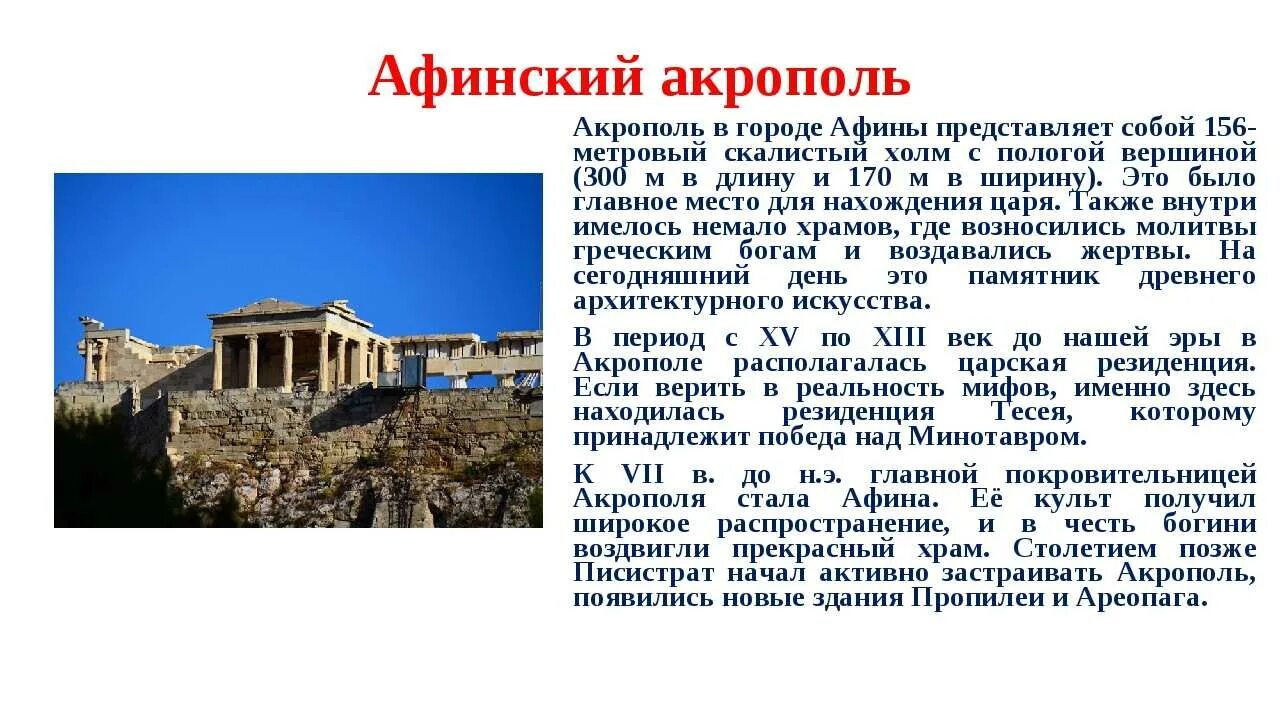 Афинский акрополь

Акрополь в городе Афины представляет собой 156-метровый скалистый холм с пологой вершиной (300 м в длину и 170 м в ширину). Это было главное место для нахождения царя. Также внутри имелось немало храмов, где возносились молитвы греческим богам и воздавались жертвы. На сегодняшний день это памятник древнего архитектурного искусства.

В период с XV по XIII век до нашей эры в Акрополе располагалась царская резиденция. Если верить в реальность мифов, именно здесь находилась резиденция Тесея, которому принадлежит победа над Минотавром.

К VII в. до н.э. главной покровительницей Акрополя стала Афина. Её культ получил широкое распространение, и в честь богини воздвигли прекрасный храм. Столетием позже Писистрат начал активно застраивать Акрополь, появились новые здания Пропилеи и Ареопага.